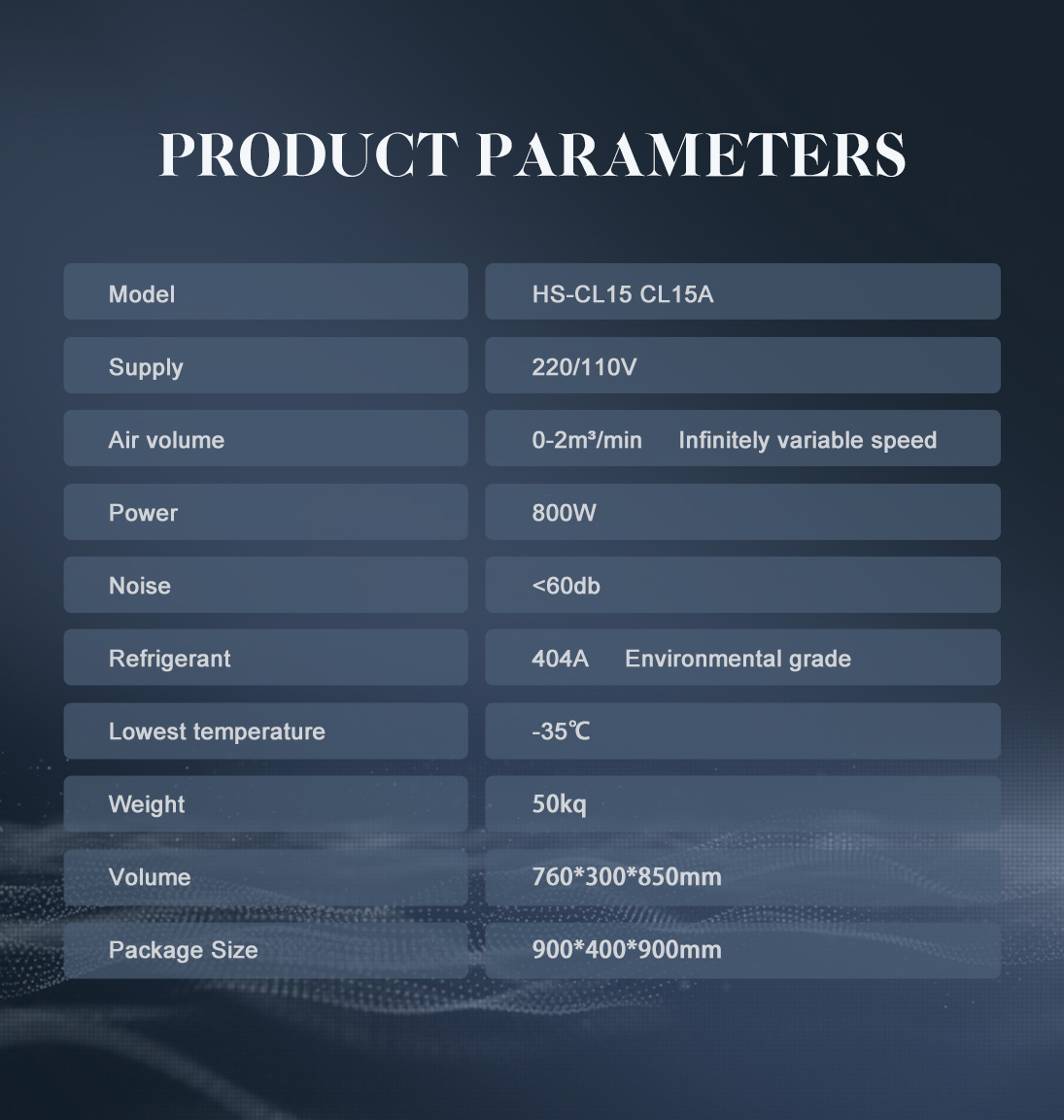 PRODUCT PARAMETERS

| Model | HS-CL15 CL15A |
|---|---|
| Supply | 220/110V |
| Air volume | 0-2m³/min Infinitely variable speed |
| Power | 800W |
| Noise | <60db |
| Refrigerant | 404A Environmental grade |
| Lowest temperature | -35℃ |
| Weight | 50kq |
| Volume | 760*300*850mm |
| Package Size | 900*400*900mm |